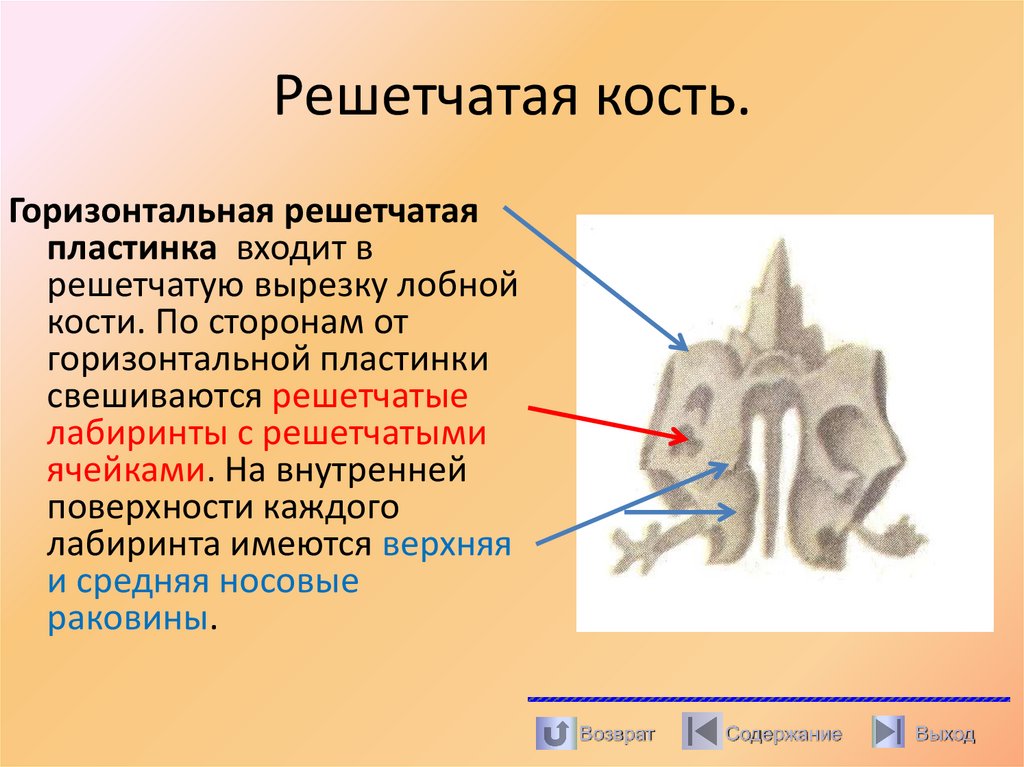 Решетчатая кость.

Горизонтальная решетчатая пластинка входит в решетчатую вырезку лобной кости. По сторонам от горизонтальной пластинки свешиваются решетчатые лабиринты с решетчатыми ячейками. На внутренней поверхности каждого лабиринта имеются верхняя и средняя носовые раковины.

Возврат Содержание Выход